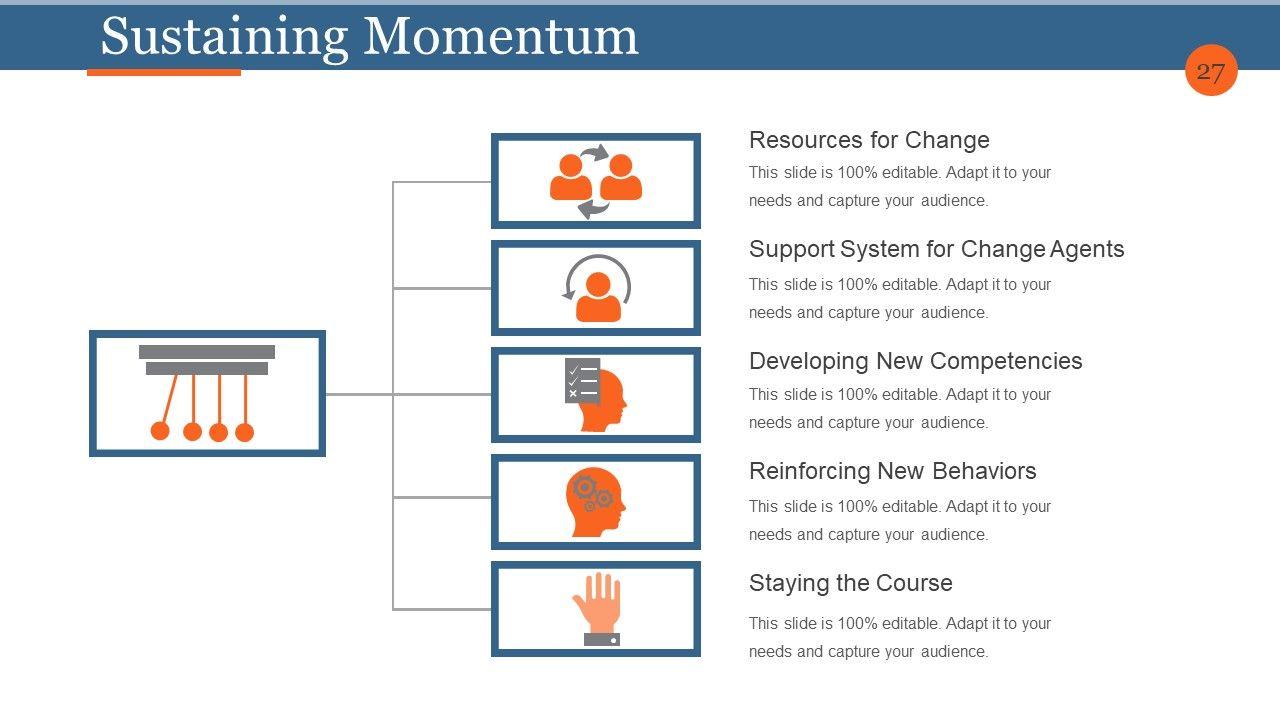 Sustaining Momentum

27

Resources for Change

This slide is 100% editable. Adapt it to your needs and capture your audience.

Support System for Change Agents

This slide is 100% editable. Adapt it to your needs and capture your audience.

Developing New Competencies

This slide is 100% editable. Adapt it to your needs and capture your audience.

Reinforcing New Behaviors

This slide is 100% editable. Adapt it to your needs and capture your audience.

Staying the Course

This slide is 100% editable. Adapt it to your needs and capture your audience.